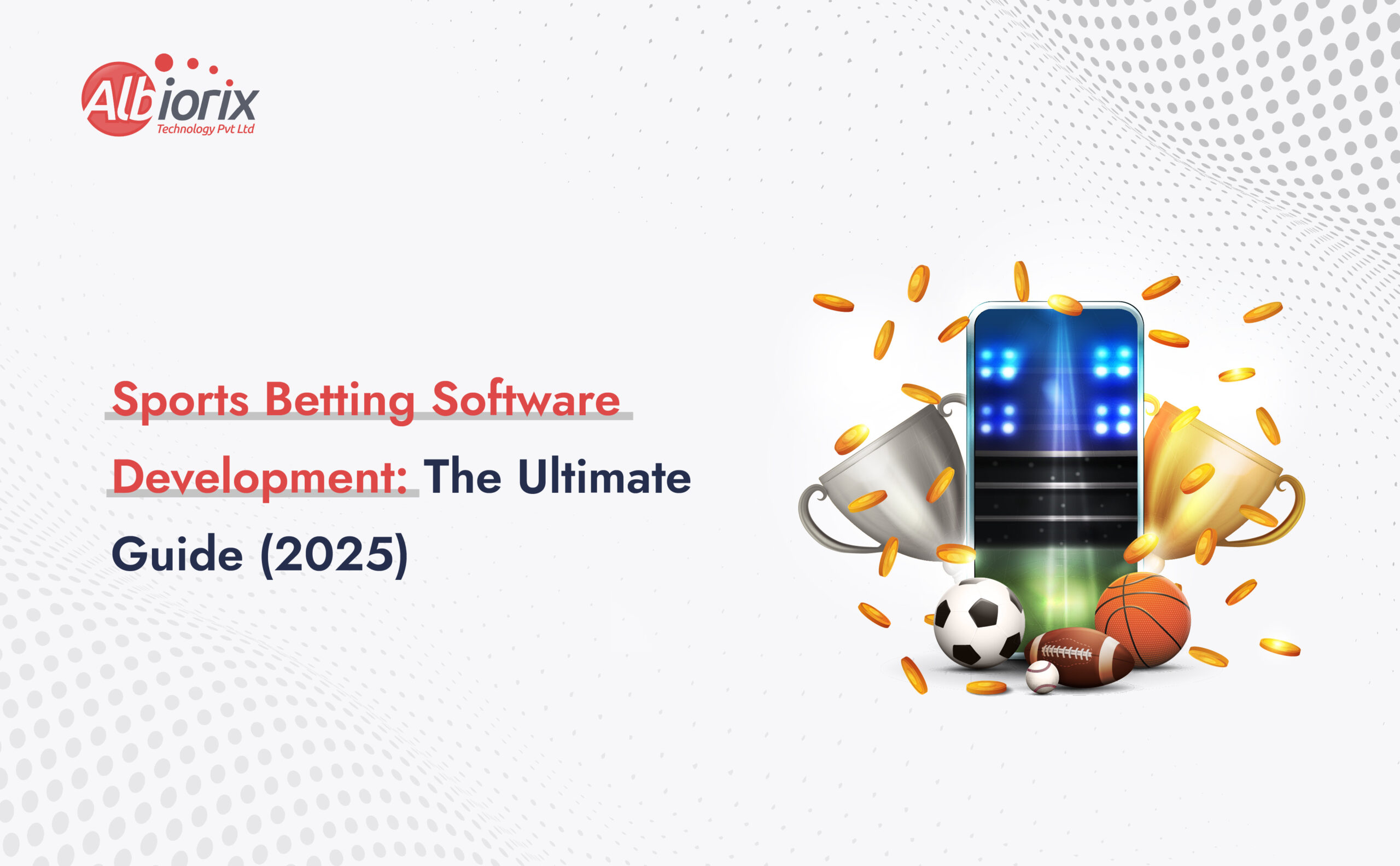 Albiorix
Technology Pvt Ltd

Sports Betting Software Development: The Ultimate Guide (2025)